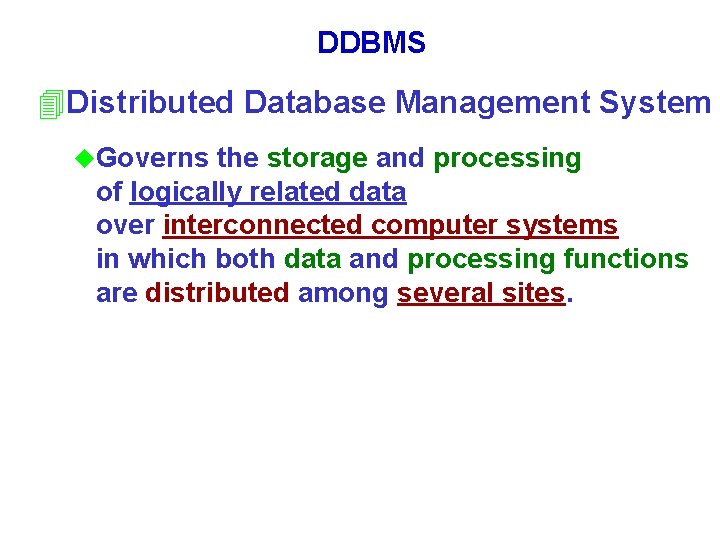 DDBMS

Distributed Database Management System

Governs the storage and processing of logically related data over interconnected computer systems in which both data and processing functions are distributed among several sites.